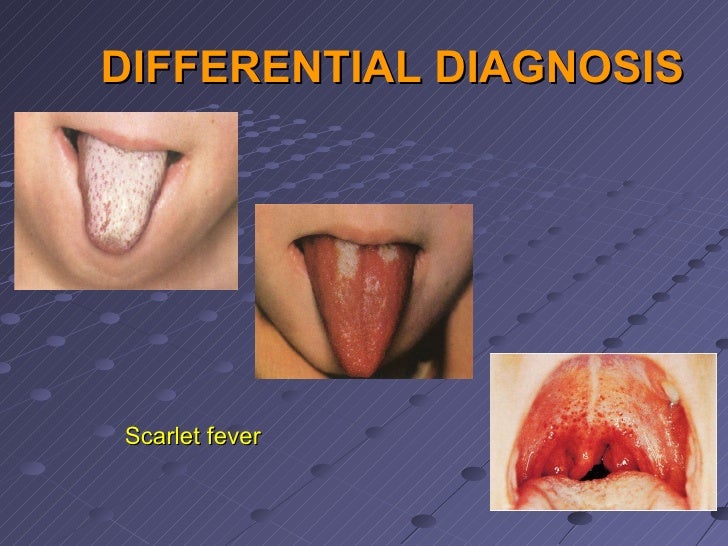 DIFFERENTIAL DIAGNOSIS

Scarlet fever